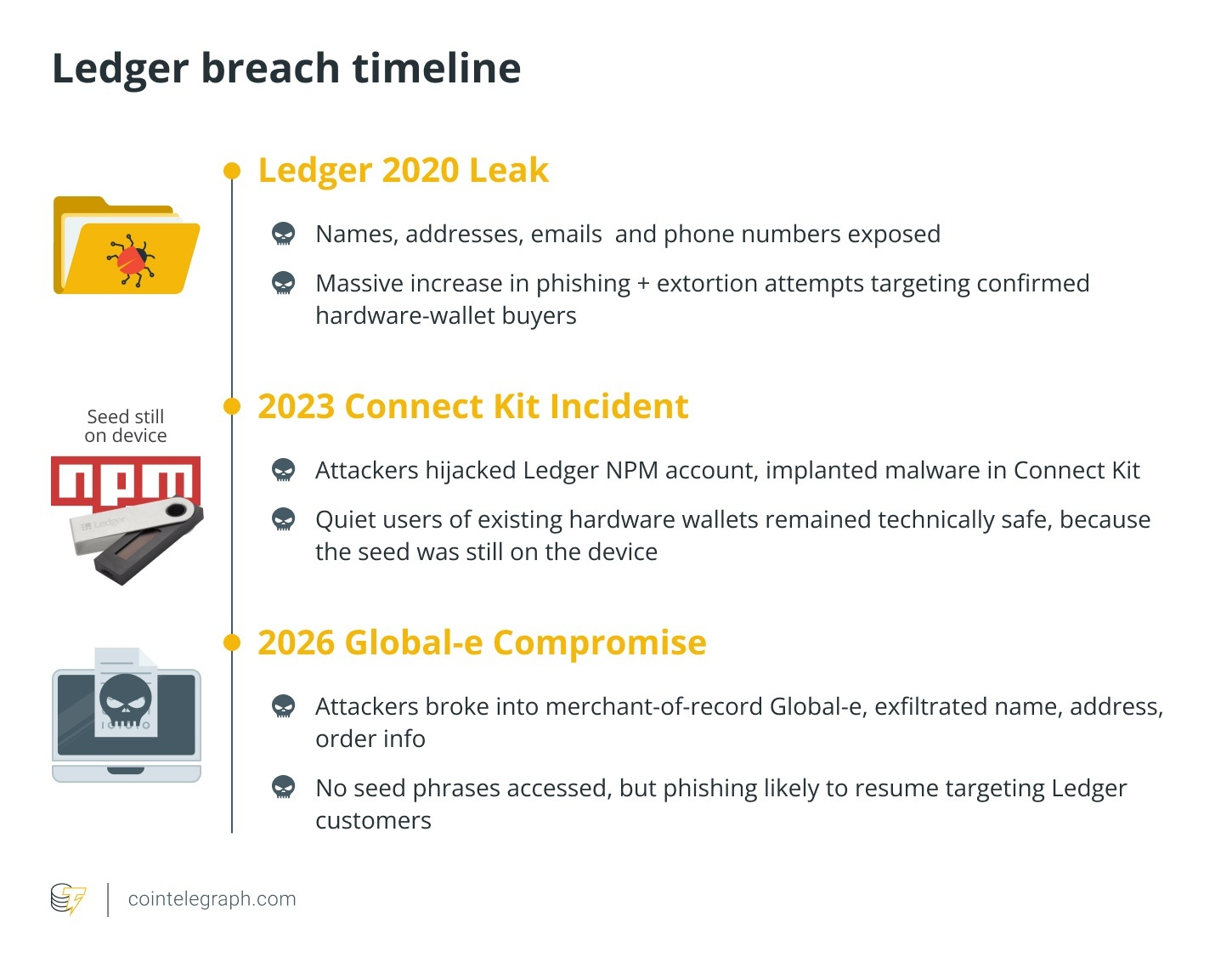 Ledger breach timeline

Ledger 2020 Leak

Names, addresses, emails  and phone numbers exposed

Massive increase in phishing + extortion attempts targeting confirmed hardware-wallet buyers

Seed still on device

npm

Ledger

2023 Connect Kit Incident

Attackers hijacked Ledger NPM account, implanted malware in Connect Kit

Quiet users of existing hardware wallets remained technically safe, because the seed was still on the device

2026 Global-e Compromise

Attackers broke into merchant-of-record Global-e, exfiltrated name, address, order info

No seed phrases accessed, but phishing likely to resume targeting Ledger customers

cointelegraph.com